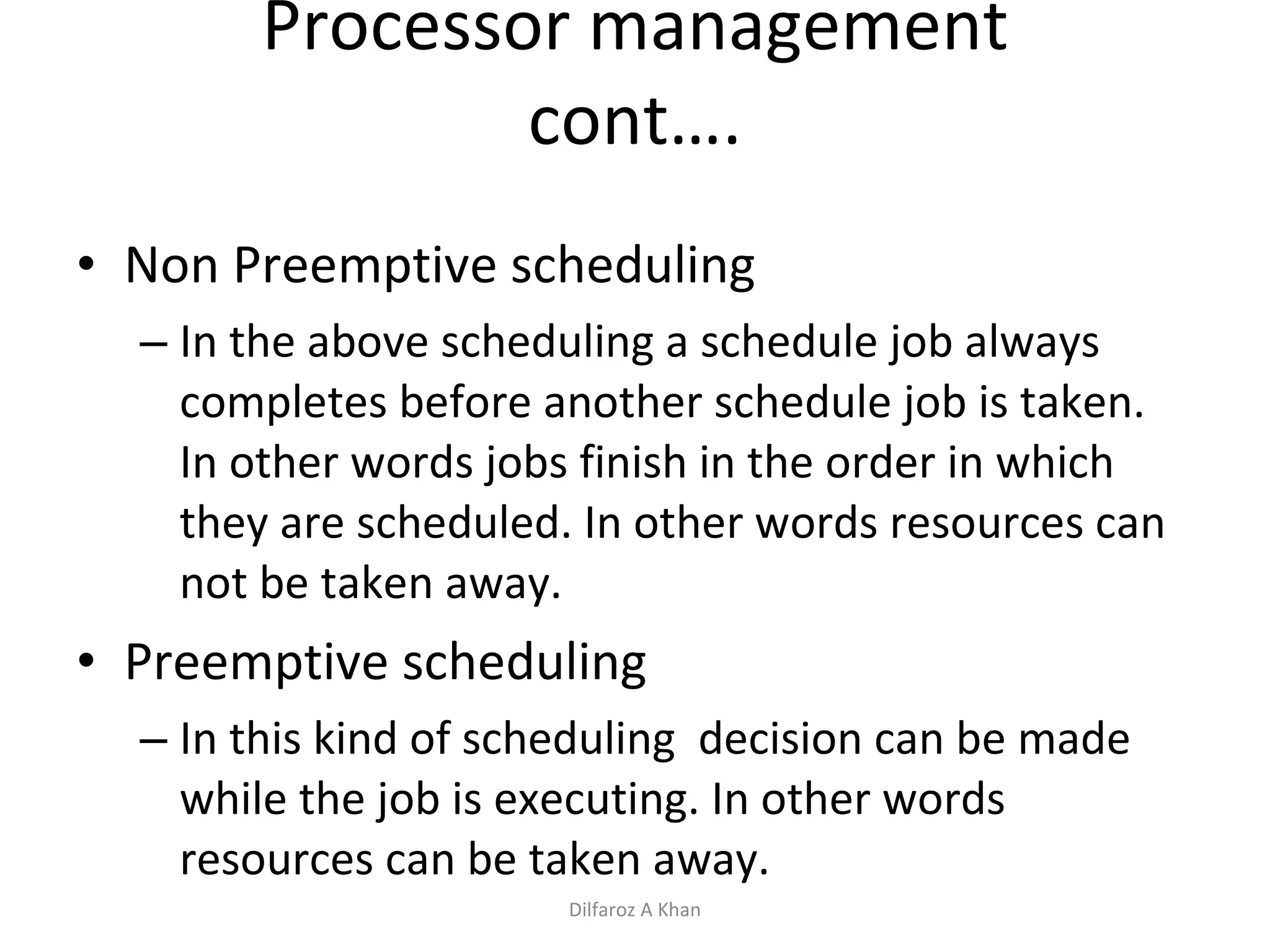 Processor management cont….

• Non Preemptive scheduling

– In the above scheduling a schedule job always completes before another schedule job is taken. In other words jobs finish in the order in which they are scheduled. In other words resources can not be taken away.

• Preemptive scheduling

– In this kind of scheduling decision can be made while the job is executing. In other words resources can be taken away.

Dilfaroz A Khan